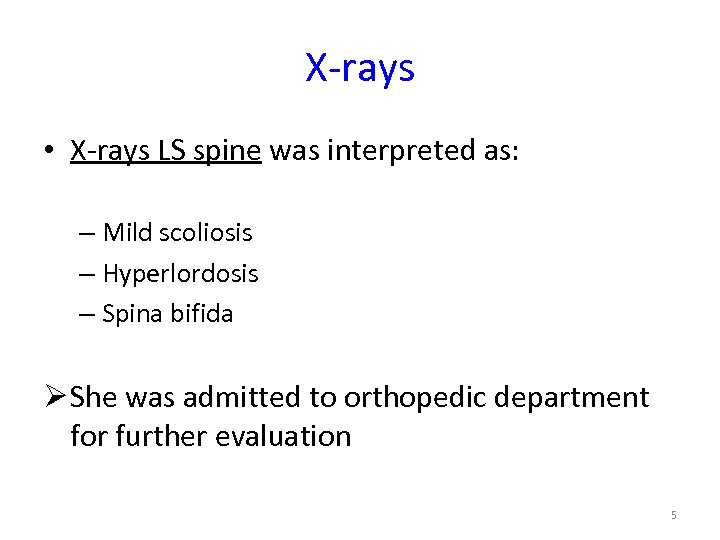 X-rays

• X-rays LS spine was interpreted as:

– Mild scoliosis
– Hyperlordosis
– Spina bifida

➢ She was admitted to orthopedic department for further evaluation

5